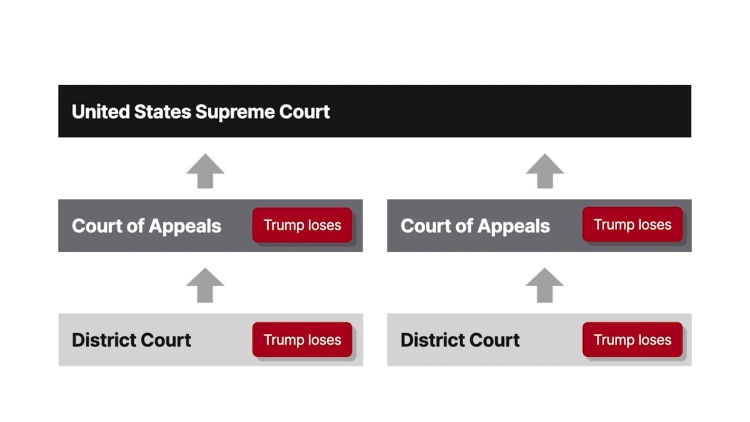 United States Supreme Court

Court of Appeals
Trump loses

District Court
Trump loses

Court of Appeals
Trump loses

District Court
Trump loses